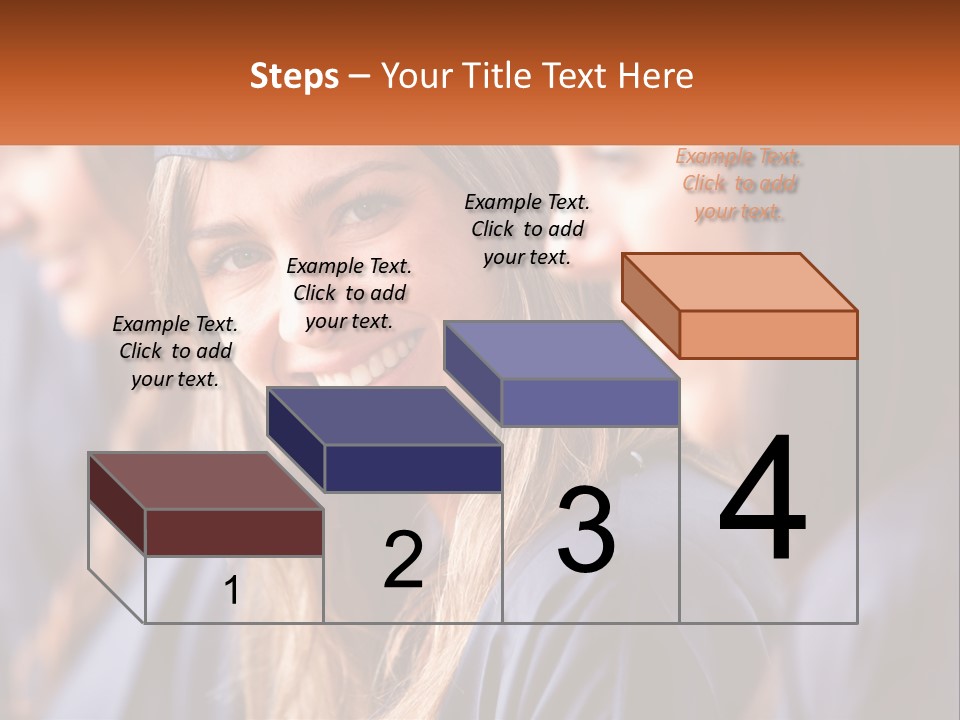 Steps – Your Title Text Here

Example Text. Click to add your text.

Example Text. Click to add your text.

Example Text. Click to add your text.

Example Text. Click to add your text.

1

2

3

4